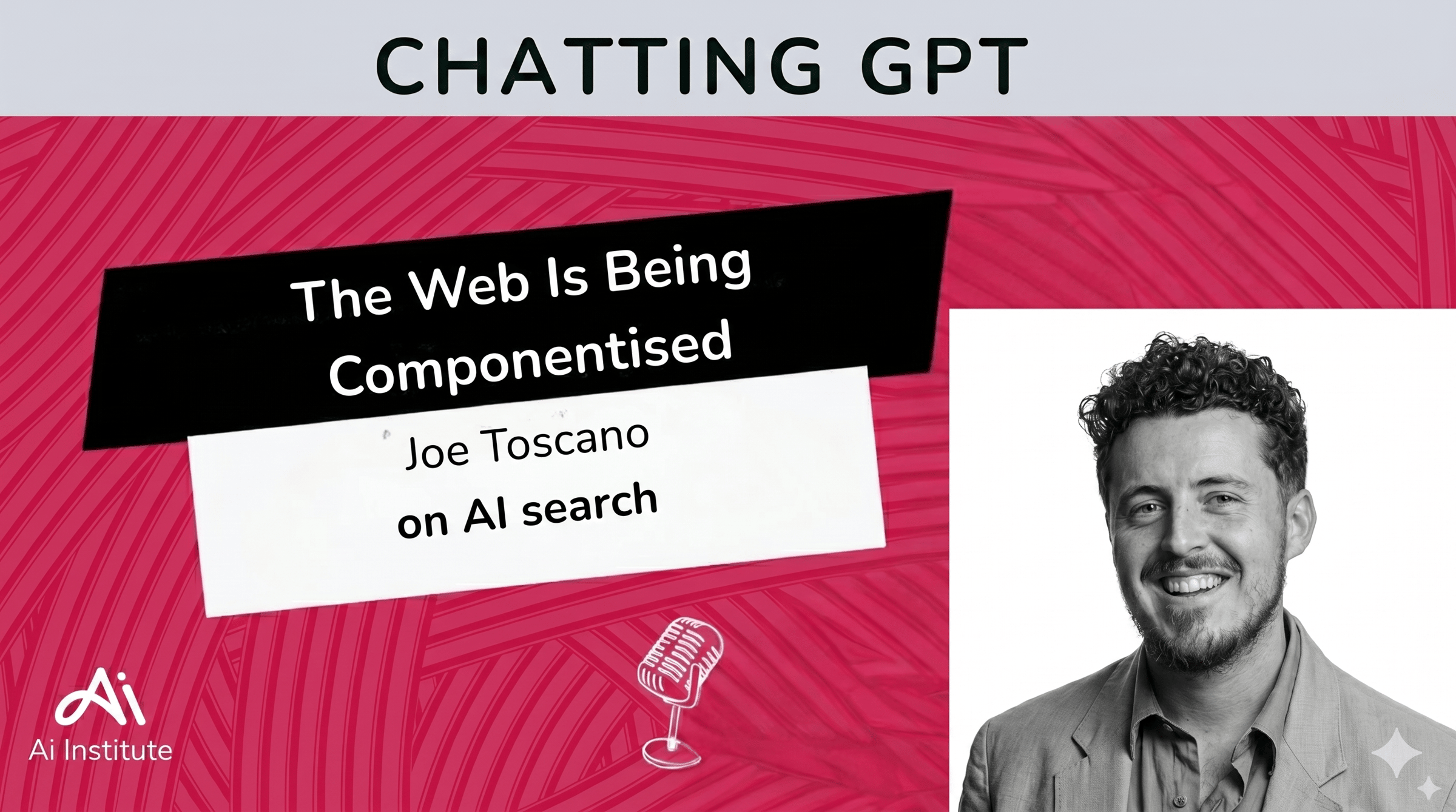 CHATTING GPT

The Web Is Being Componentised

Joe Toscano
on AI search

Ai
Ai Institute